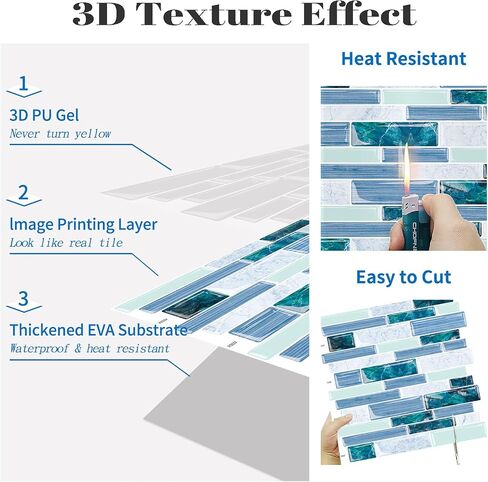 3D Texture Effect

1
3D PU Gel
Never turn yellow

2
Image Printing Layer
Look like real tile

3
Thickened EVA Substrate
Waterproof & heat resistant

Heat Resistant

Easy to Cut